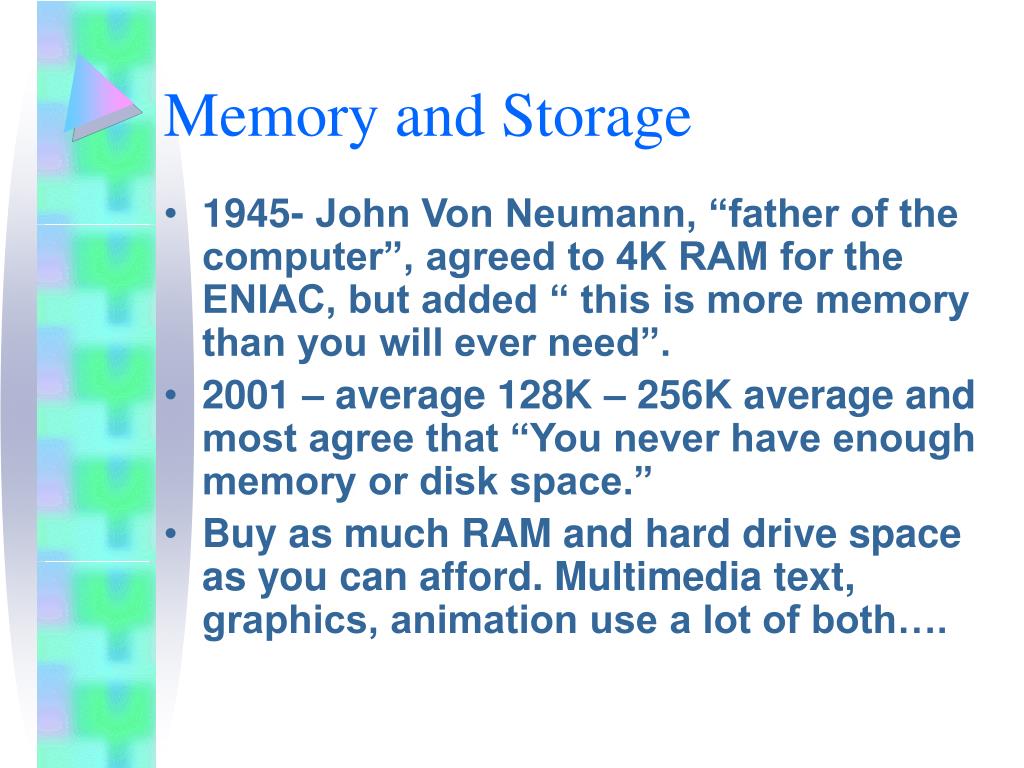 Memory and Storage

• 1945- John Von Neumann, “father of the computer”, agreed to 4K RAM for the ENIAC, but added “ this is more memory than you will ever need”.
• 2001 – average 128K – 256K average and most agree that “You never have enough memory or disk space.”
• Buy as much RAM and hard drive space as you can afford. Multimedia text, graphics, animation use a lot of both….